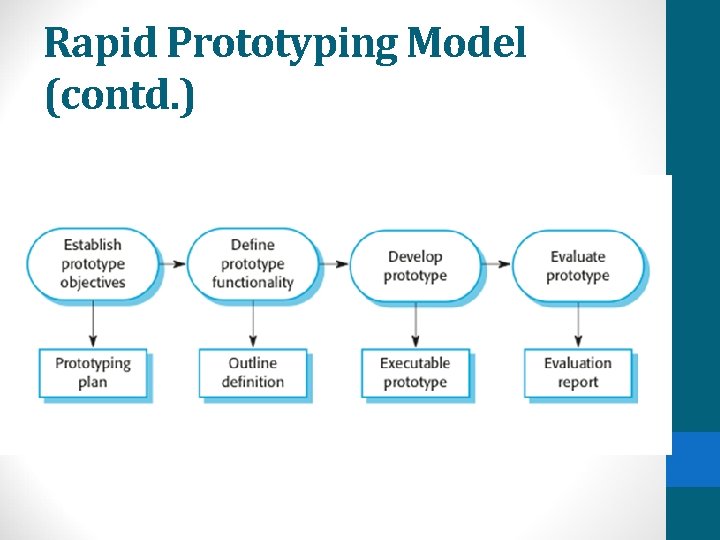 Rapid Prototyping Model (contd.)

Establish prototype objectives

Define prototype functionality

Develop prototype

Evaluate prototype

Prototyping plan

Outline definition

Executable prototype

Evaluation report